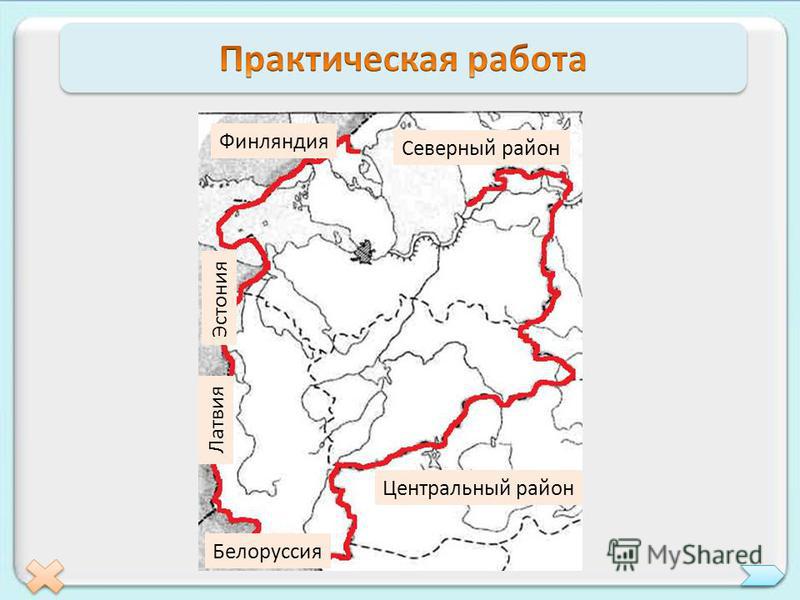 Практическая работа

Финляндия

Северный район

Эстония

Латвия

Центральный район

Белоруссия

MyShared